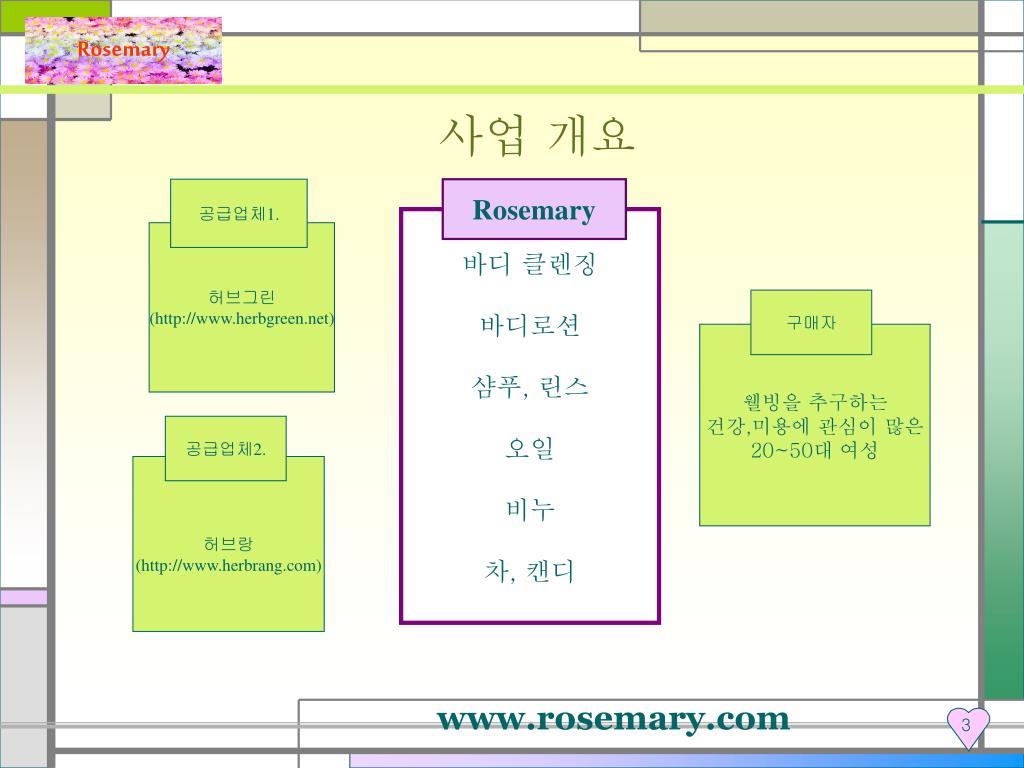 Rosemary

사업 개요

공급업체1.

허브그린
(http://www.herbgreen.net)

공급업체2.

허브랑
(http://www.herbrang.com)

Rosemary

바디 클렌징

바디로션

샴푸, 린스

오일

비누

차, 캔디

구매자

웰빙을 추구하는
건강,미용에 관심이 많은
20~50대 여성

www.rosemary.com

3